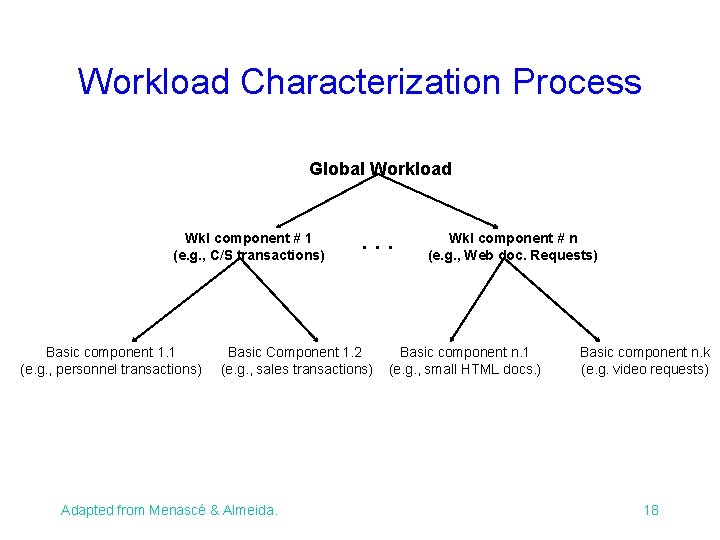 Workload Characterization Process

Global Workload

Wkl component # 1
(e.g., C/S transactions)

. . .

Wkl component # n
(e.g., Web doc. Requests)

Basic component 1.1
(e.g., personnel transactions)

Basic Component 1.2
(e.g., sales transactions)

Basic component n.1
(e.g., small HTML docs.)

Basic component n.k
(e.g. video requests)

Adapted from Menascé & Almeida.

18